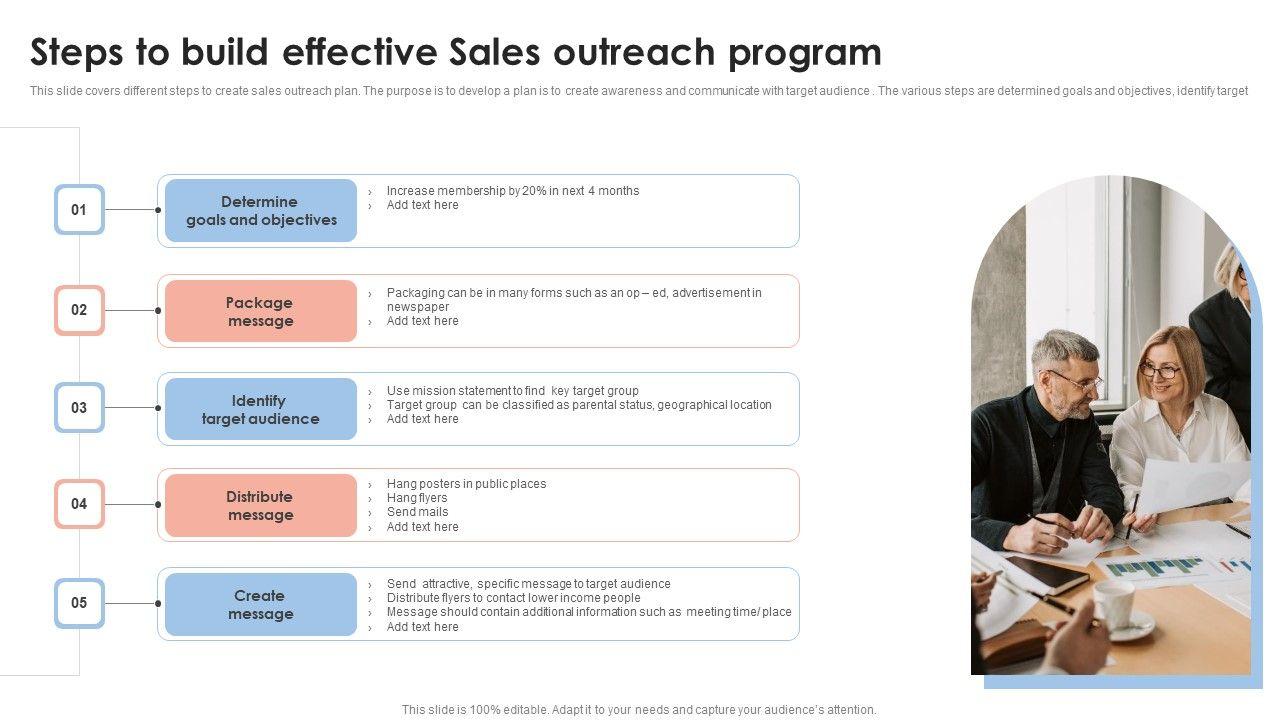 Steps to build effective Sales outreach program

This slide covers different steps to create sales outreach plan. The purpose is to develop a plan is to create awareness and communicate with target audience . The various steps are determined goals and objectives, identify target

01

Determine goals and objectives

› Increase membership by 20% in next 4 months
› Add text here

02

Package message

› Packaging can be in many forms such as an op – ed, advertisement in newspaper
› Add text here

03

Identify target audience

› Use mission statement to find key target group
› Target group can be classified as parental status, geographical location
› Add text here

04

Distribute message

› Hang posters in public places
› Hang flyers
› Send mails
› Add text here

05

Create message

› Send attractive, specific message to target audience
› Distribute flyers to contact lower income people
› Message should contain additional information such as meeting time/ place
› Add text here

This slide is 100% editable. Adapt it to your needs and capture your audience's attention.